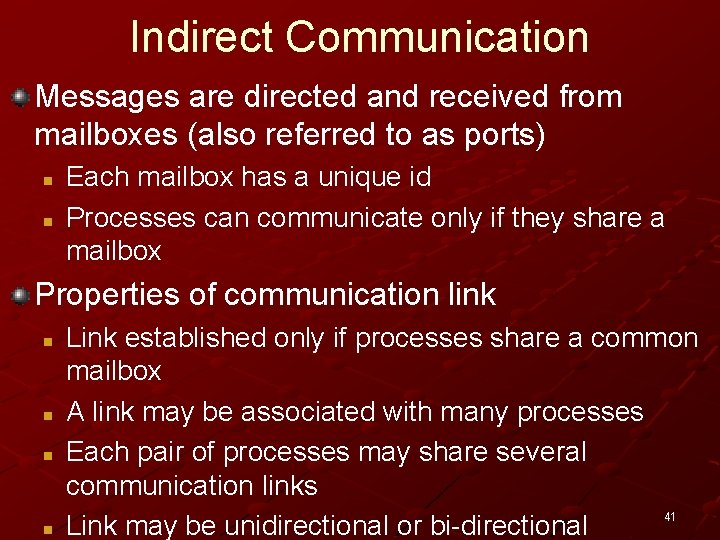 Indirect Communication

Messages are directed and received from mailboxes (also referred to as ports)

Each mailbox has a unique id

Processes can communicate only if they share a mailbox

Properties of communication link

Link established only if processes share a common mailbox

A link may be associated with many processes

Each pair of processes may share several communication links

Link may be unidirectional or bi-directional

41